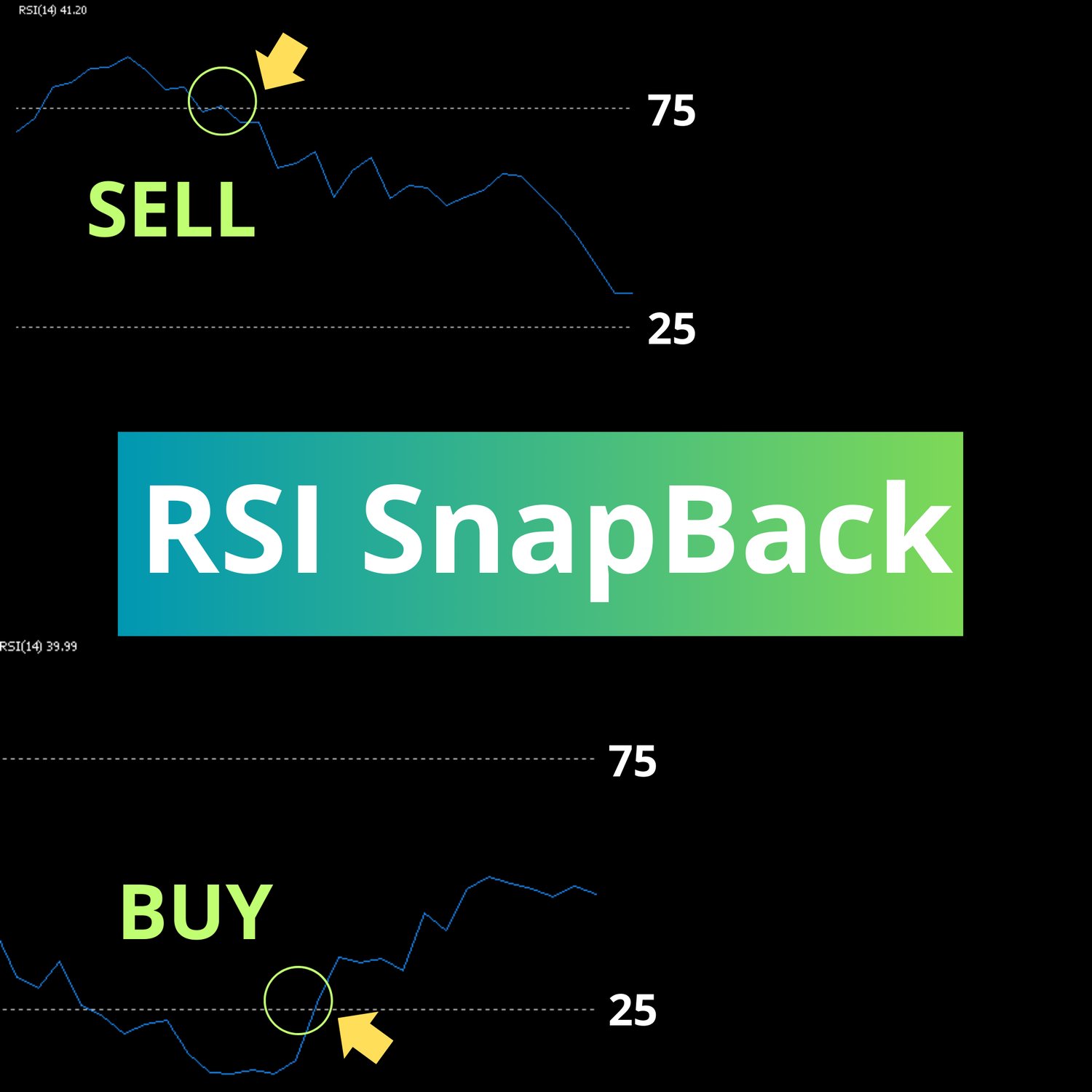 RSI(14) 41.20

75

SELL

25

RSI SnapBack

RSI(14) 39.99

75

BUY

25